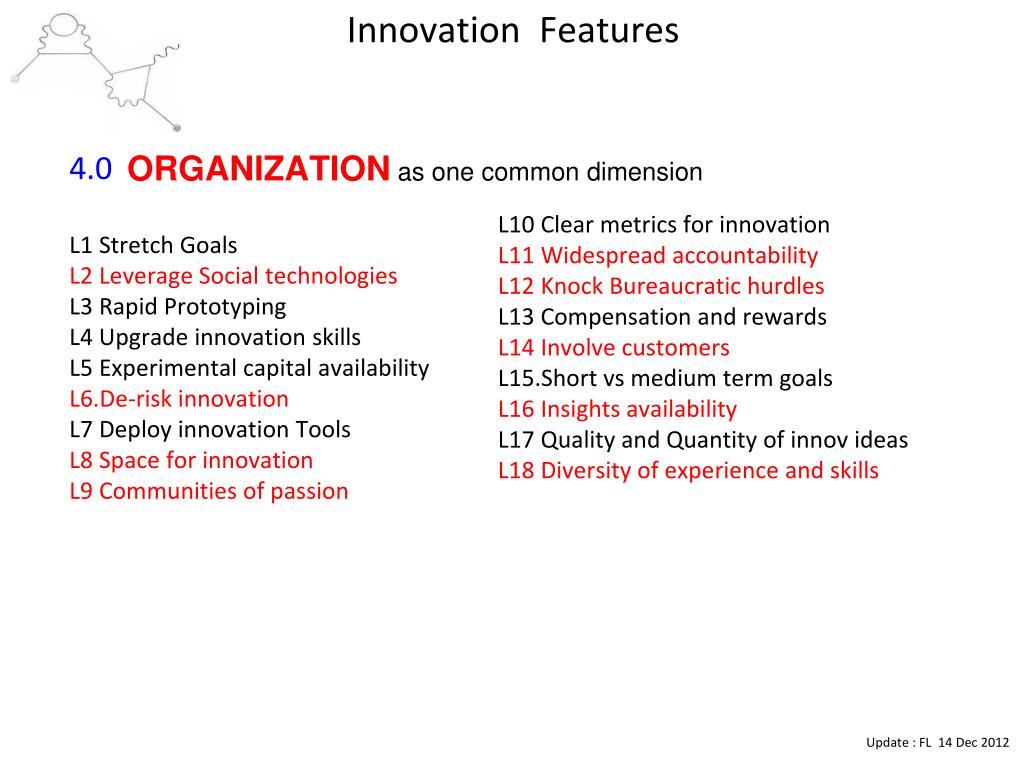 Innovation Features

4.0 ORGANIZATION as one common dimension

L1 Stretch Goals
L2 Leverage Social technologies
L3 Rapid Prototyping
L4 Upgrade innovation skills
L5 Experimental capital availability
L6.De-risk innovation
L7 Deploy innovation Tools
L8 Space for innovation
L9 Communities of passion

L10 Clear metrics for innovation
L11 Widespread accountability
L12 Knock Bureaucratic hurdles
L13 Compensation and rewards
L14 Involve customers
L15.Short vs medium term goals
L16 Insights availability
L17 Quality and Quantity of innov ideas
L18 Diversity of experience and skills

Update : FL 14 Dec 2012